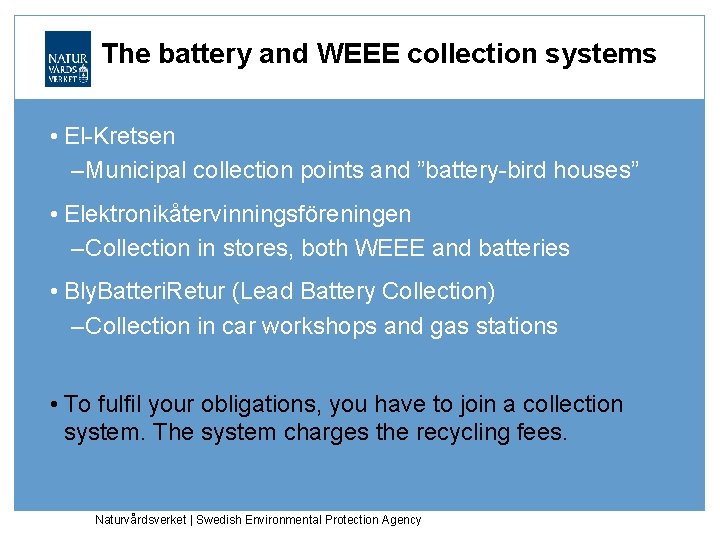 NATUR VÅRDS VERKET

The battery and WEEE collection systems

• El-Kretsen
–Municipal collection points and ”battery-bird houses”

• Elektronikåtervinningsföreningen
–Collection in stores, both WEEE and batteries

• BlyBatteriRetur (Lead Battery Collection)
–Collection in car workshops and gas stations

• To fulfil your obligations, you have to join a collection system. The system charges the recycling fees.

Naturvårdsverket | Swedish Environmental Protection Agency